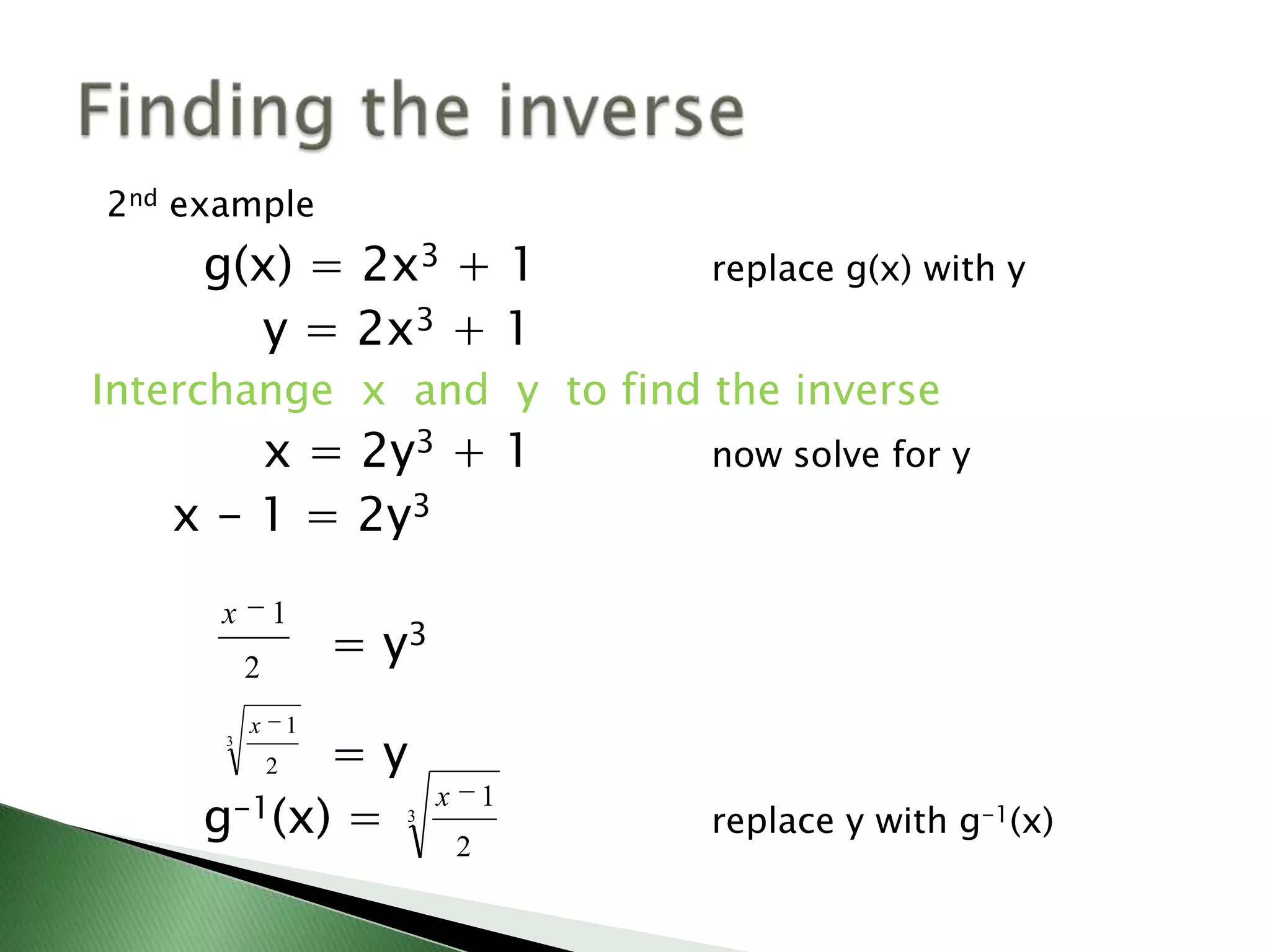 Finding the inverse

2nd example

$g(x) = 2x^3 + 1$ replace g(x) with y

$y = 2x^3 + 1$

Interchange x and y to find the inverse

$x = 2y^3 + 1$ now solve for y

$x - 1 = 2y^3$

$\frac{x-1}{2} = y^3$

$\sqrt[3]{\frac{x-1}{2}} = y$

$g^{-1}(x) = \sqrt[3]{\frac{x-1}{2}}$ replace y with $g^{-1}(x)$